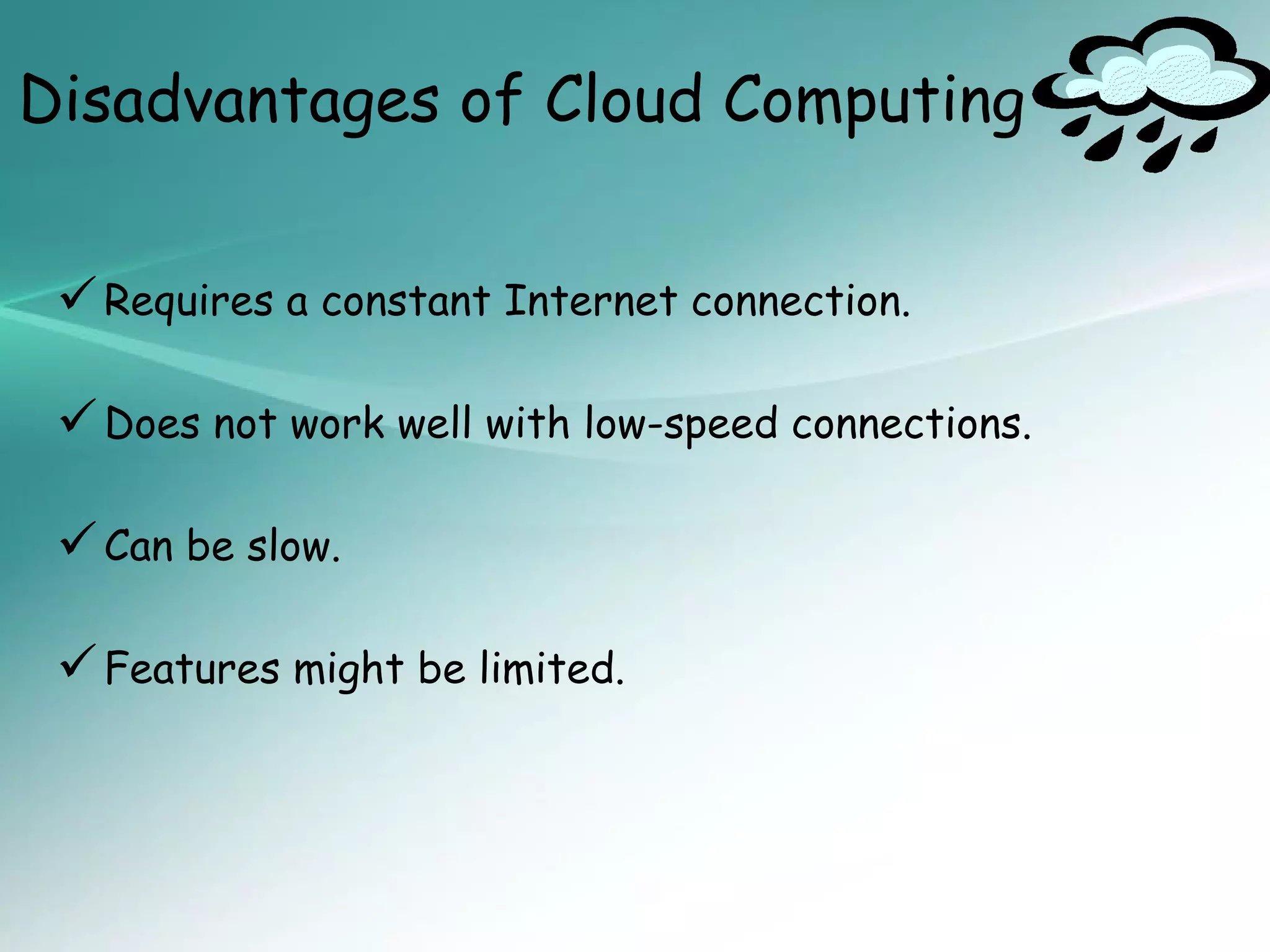 Disadvantages of Cloud Computing

✓ Requires a constant Internet connection.

✓ Does not work well with low-speed connections.

✓ Can be slow.

✓ Features might be limited.